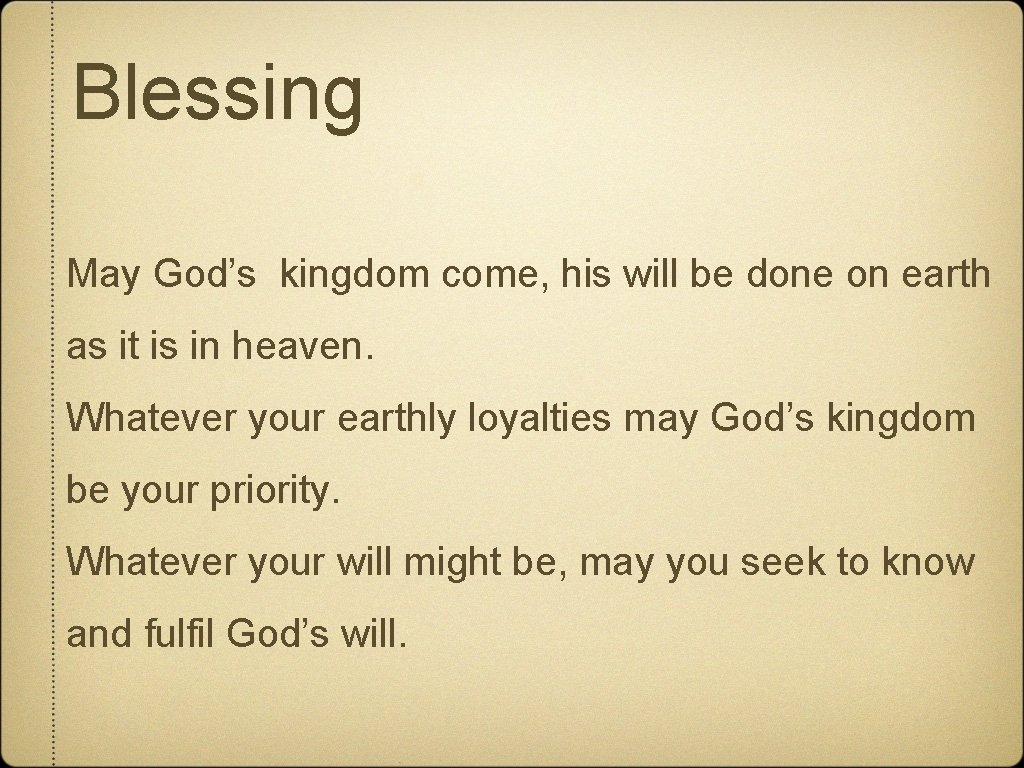 Blessing

May God’s kingdom come, his will be done on earth as it is in heaven.

Whatever your earthly loyalties may God’s kingdom be your priority.

Whatever your will might be, may you seek to know and fulfil God’s will.